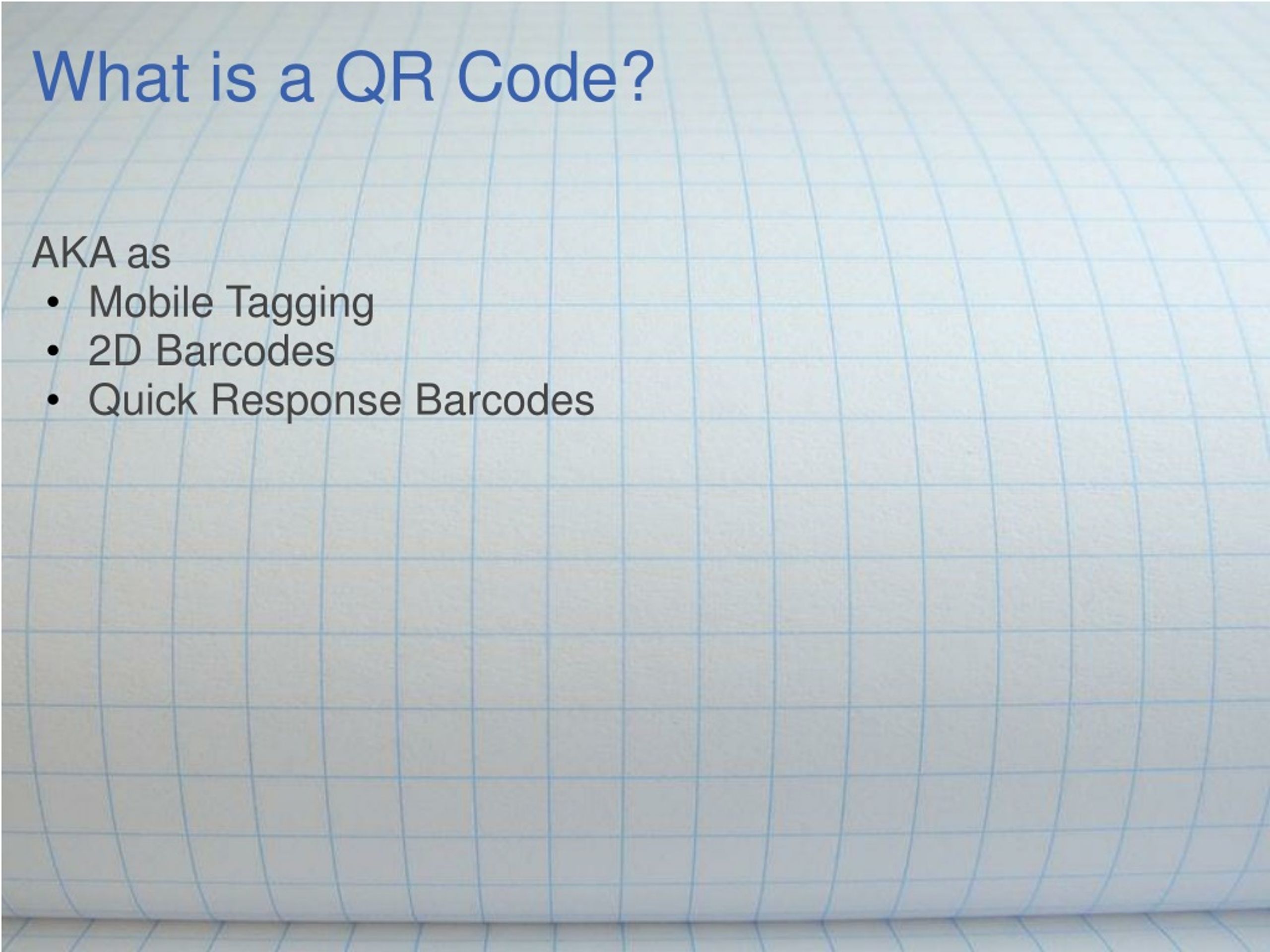 What is a QR Code?

AKA as
• Mobile Tagging
• 2D Barcodes
• Quick Response Barcodes